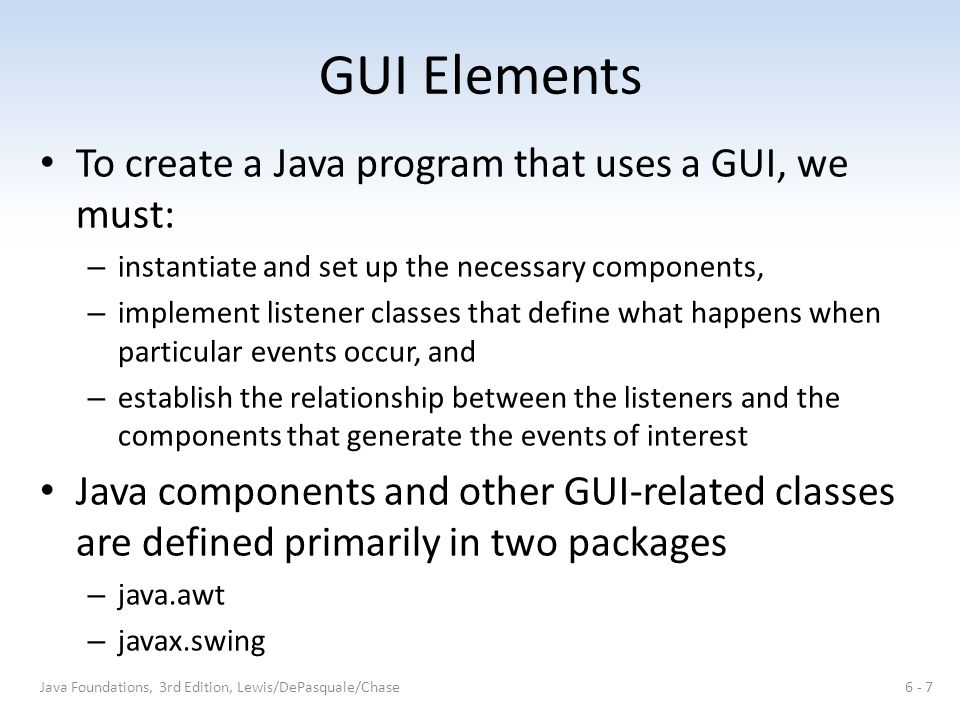 GUI Elements

• To create a Java program that uses a GUI, we must:

– instantiate and set up the necessary components,

– implement listener classes that define what happens when particular events occur, and

– establish the relationship between the listeners and the components that generate the events of interest

• Java components and other GUI-related classes are defined primarily in two packages

– java.awt

– javax.swing

Java Foundations, 3rd Edition, Lewis/DePasquale/Chase

6 - 7